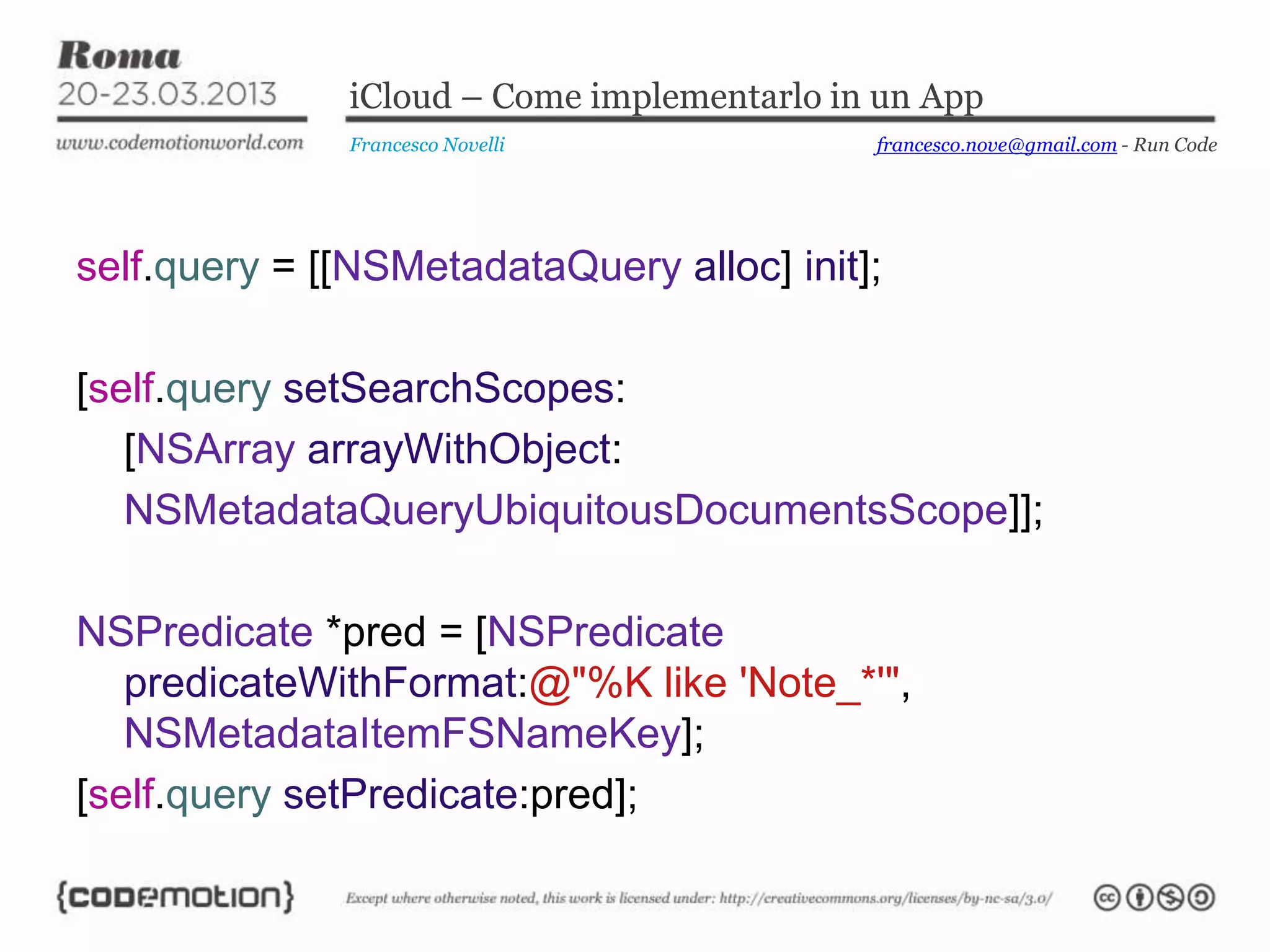 Roma
20-23.03.2013
www.codemotionworld.com

iCloud – Come implementarlo in un App

Francesco Novelli

francesco.nove@gmail.com - Run Code

self.query = [[NSMetadataQuery alloc] init];

[self.query setSearchScopes:
[NSArray arrayWithObject:
NSMetadataQueryUbiquitousDocumentsScope]];

NSPredicate *pred = [NSPredicate
predicateWithFormat:@"%K like 'Note_*'",
NSMetadataItemFSNameKey];
[self.query setPredicate:pred];

{codemotion}

Except where otherwise noted, this work is licensed under: http://creativecommons.org/licenses/by-nc-sa/3.0/